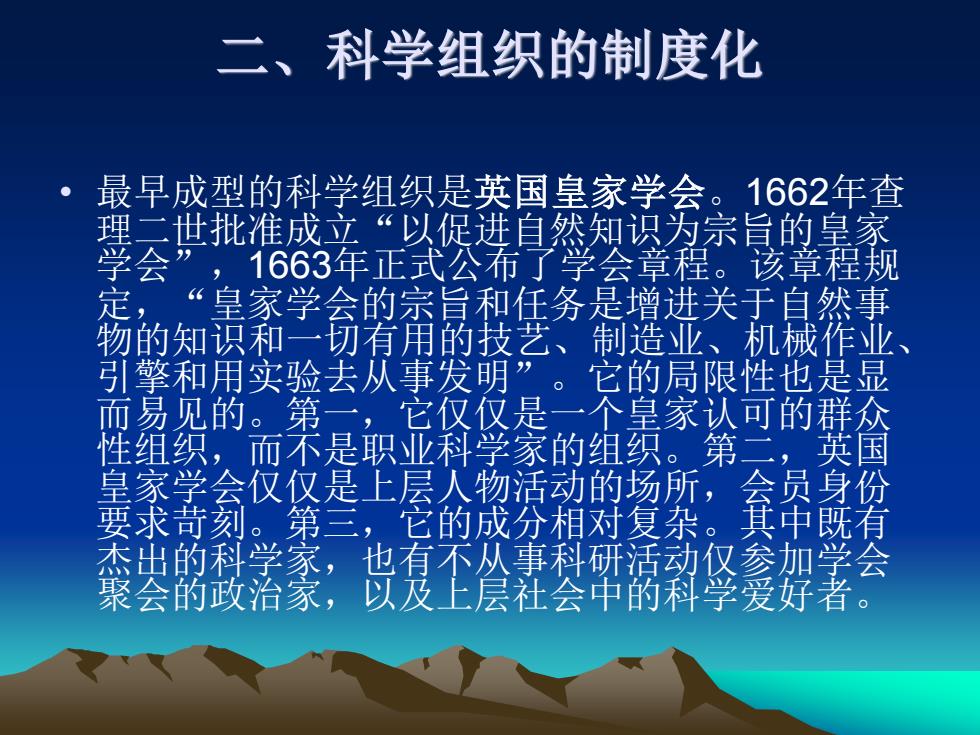 二、科学组织的制度化

• 最早成型的科学组织是英国皇家学会。1662年查理二世批准成立“以促进自然知识为宗旨的皇家学会”，1663年正式公布了学会章程。该章程规定，“皇家学会的宗旨和任务是增进关于自然事物的知识和一切有用的技艺、制造业、机械作业、引擎和用实验去从事发明”。它的局限性也是显而易见的。第一，它仅仅是一个皇家认可的群众性组织，而不是职业科学家的组织。第二，英国皇家学会仅仅是上层人物活动的场所，会员身份要求苛刻。第三，它的成分相对复杂。其中既有杰出的科学家，也有不从事科研活动仅参加学会聚会的政治家，以及上层社会中的科学爱好者。